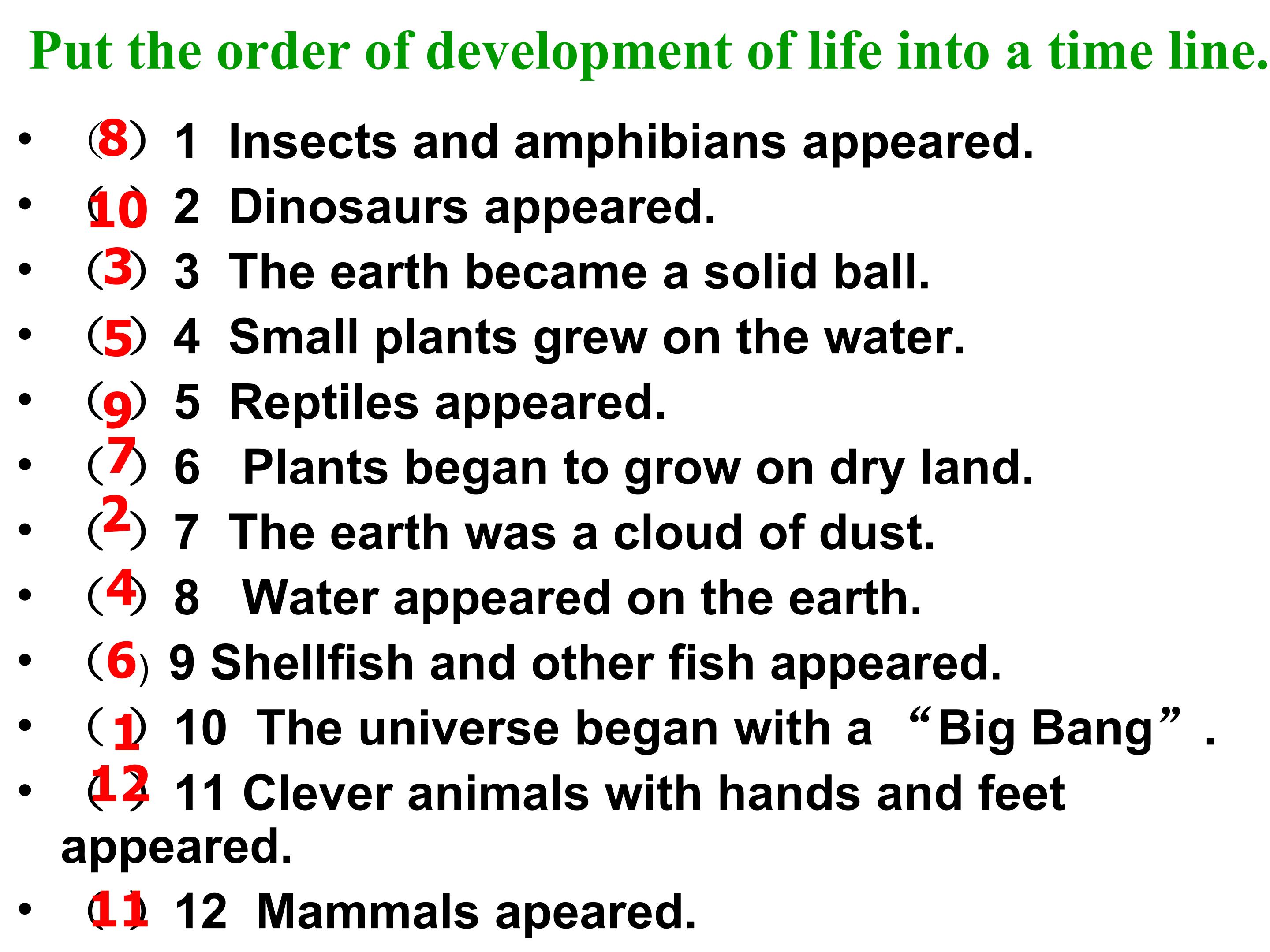 Put the order of development of life into a time line.

• （8） 1 Insects and amphibians appeared.
• （10） 2 Dinosaurs appeared.
• （3） 3 The earth became a solid ball.
• （5） 4 Small plants grew on the water.
• （9） 5 Reptiles appeared.
• （7） 6 Plants began to grow on dry land.
• （2） 7 The earth was a cloud of dust.
• （4） 8 Water appeared on the earth.
• （6） 9 Shellfish and other fish appeared.
• （1） 10 The universe began with a “Big Bang”.
• （12） 11 Clever animals with hands and feet appeared.
• （11） 12 Mammals apeared.